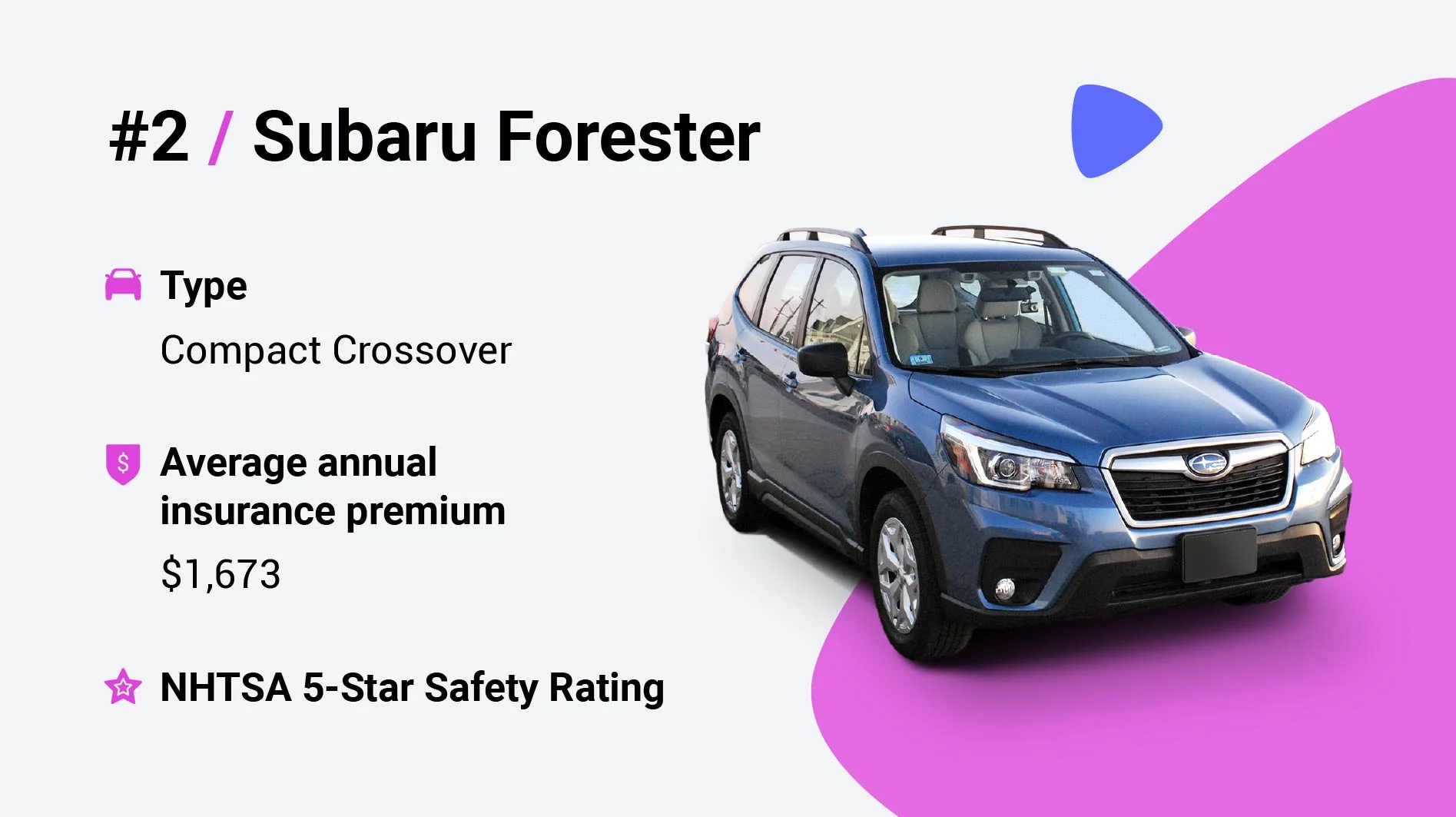 #2 / Subaru Forester

Type

Compact Crossover

Average annual insurance premium

$1,673

NHTSA 5-Star Safety Rating